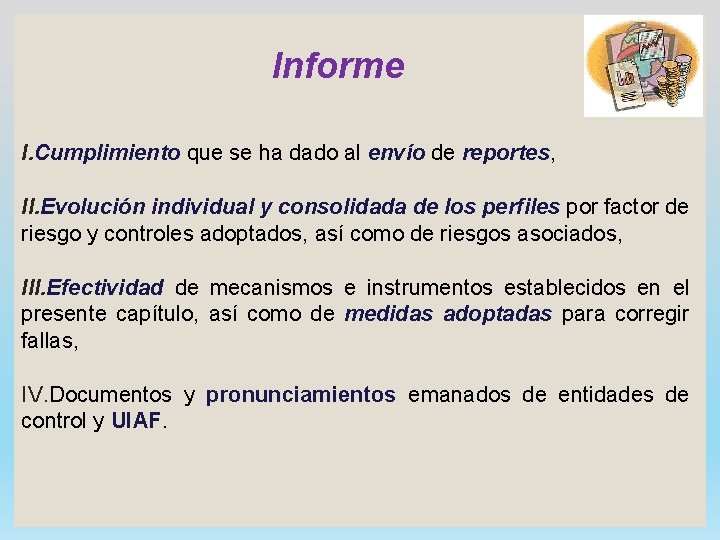 Informe

I.Cumplimiento que se ha dado al envío de reportes,

II.Evolución individual y consolidada de los perfiles por factor de riesgo y controles adoptados, así como de riesgos asociados,

III.Efectividad de mecanismos e instrumentos establecidos en el presente capítulo, así como de medidas adoptadas para corregir fallas,

IV.Documentos y pronunciamientos emanados de entidades de control y UIAF.